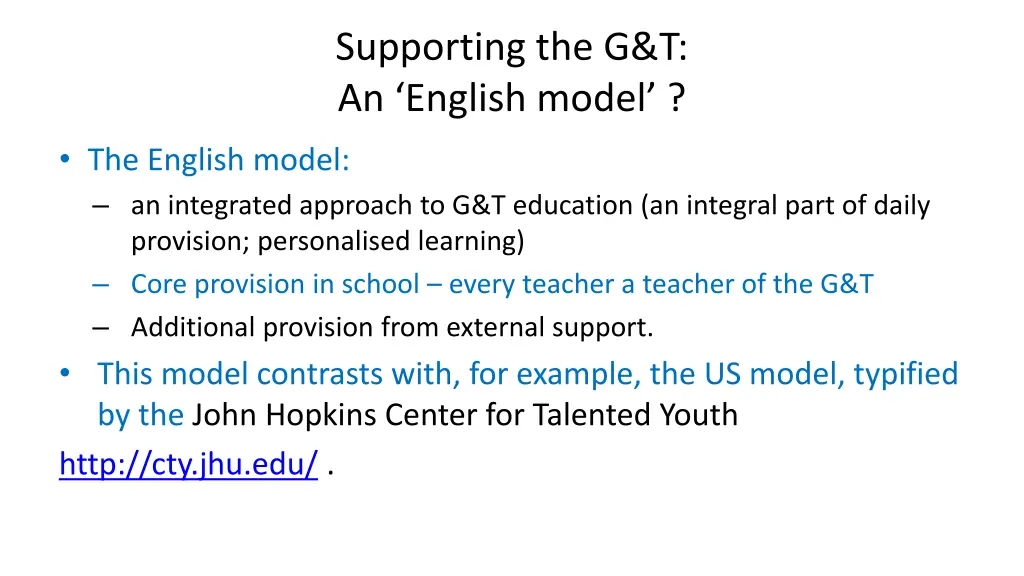 Supporting the G&T:
An ‘English model’ ?

• The English model:
– an integrated approach to G&T education (an integral part of daily provision; personalised learning)
– Core provision in school – every teacher a teacher of the G&T
– Additional provision from external support.
• This model contrasts with, for example, the US model, typified by the John Hopkins Center for Talented Youth
http://cty.jhu.edu/ .